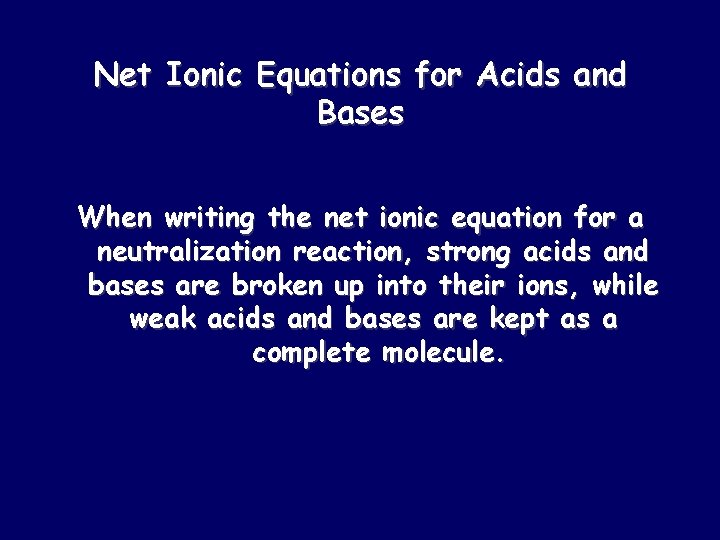 Net Ionic Equations for Acids and Bases

When writing the net ionic equation for a neutralization reaction, strong acids and bases are broken up into their ions, while weak acids and bases are kept as a complete molecule.